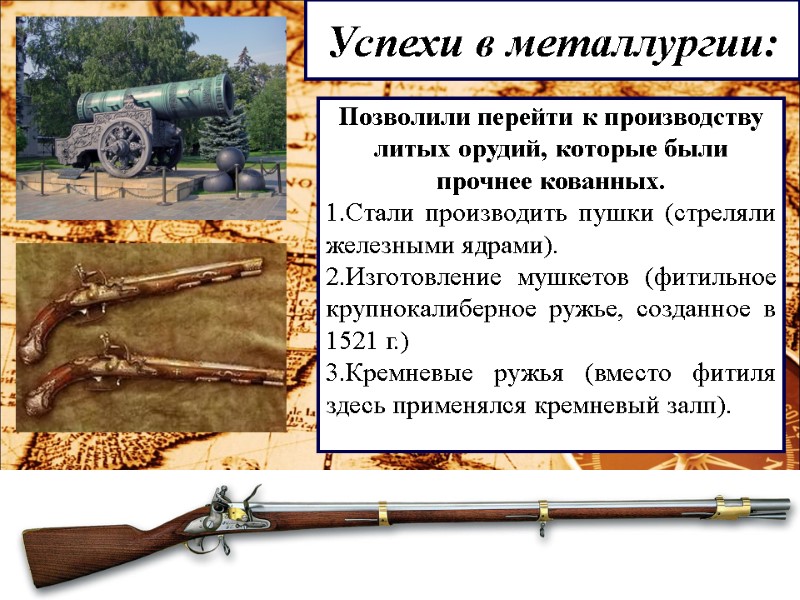 Успехи в металлургии:

Позволили перейти к производству литых орудий, которые были прочнее кованных.

1.Стали производить пушки (стреляли железными ядрами).

2.Изготовление мушкетов (фитильное крупнокалиберное ружье, созданное в 1521 г.)

3.Кремневые ружья (вместо фитиля здесь применялся кремневый залп).